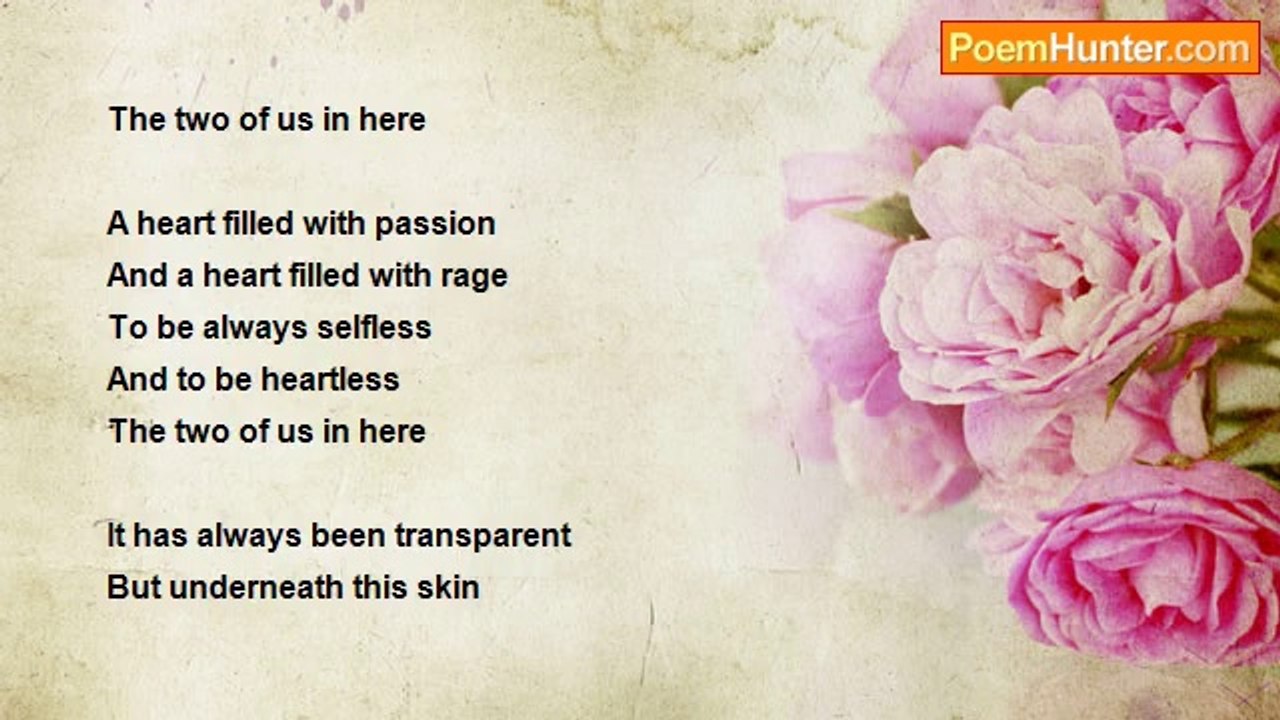 PoemHunter.com

The two of us in here

A heart filled with passion
And a heart filled with rage
To be always selfless
And to be heartless
The two of us in here

It has always been transparent
But underneath this skin